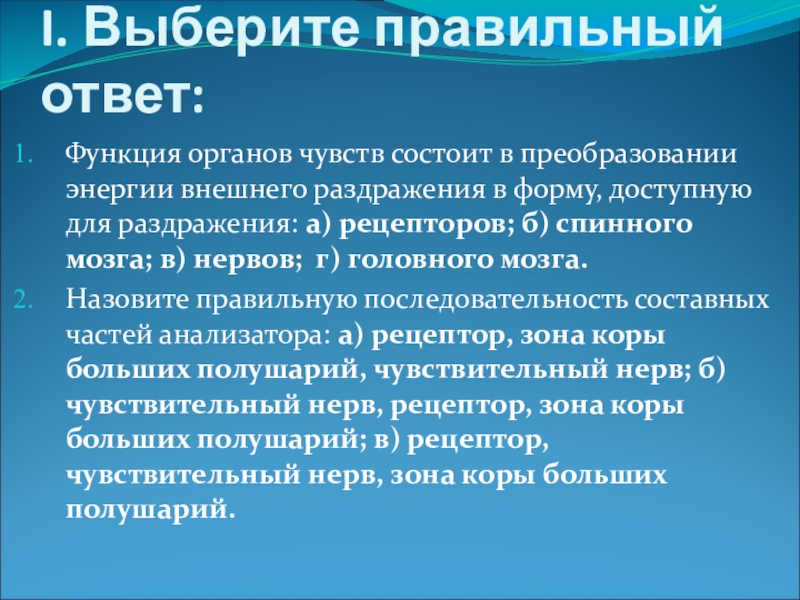 I. Выберите правильный ответ:

1. Функция органов чувств состоит в преобразовании энергии внешнего раздражения в форму, доступную для раздражения: а) рецепторов; б) спинного мозга; в) нервов; г) головного мозга.

2. Назовите правильную последовательность составных частей анализатора: а) рецептор, зона коры больших полушарий, чувствительный нерв; б) чувствительный нерв, рецептор, зона коры больших полушарий; в) рецептор, чувствительный нерв, зона коры больших полушарий.